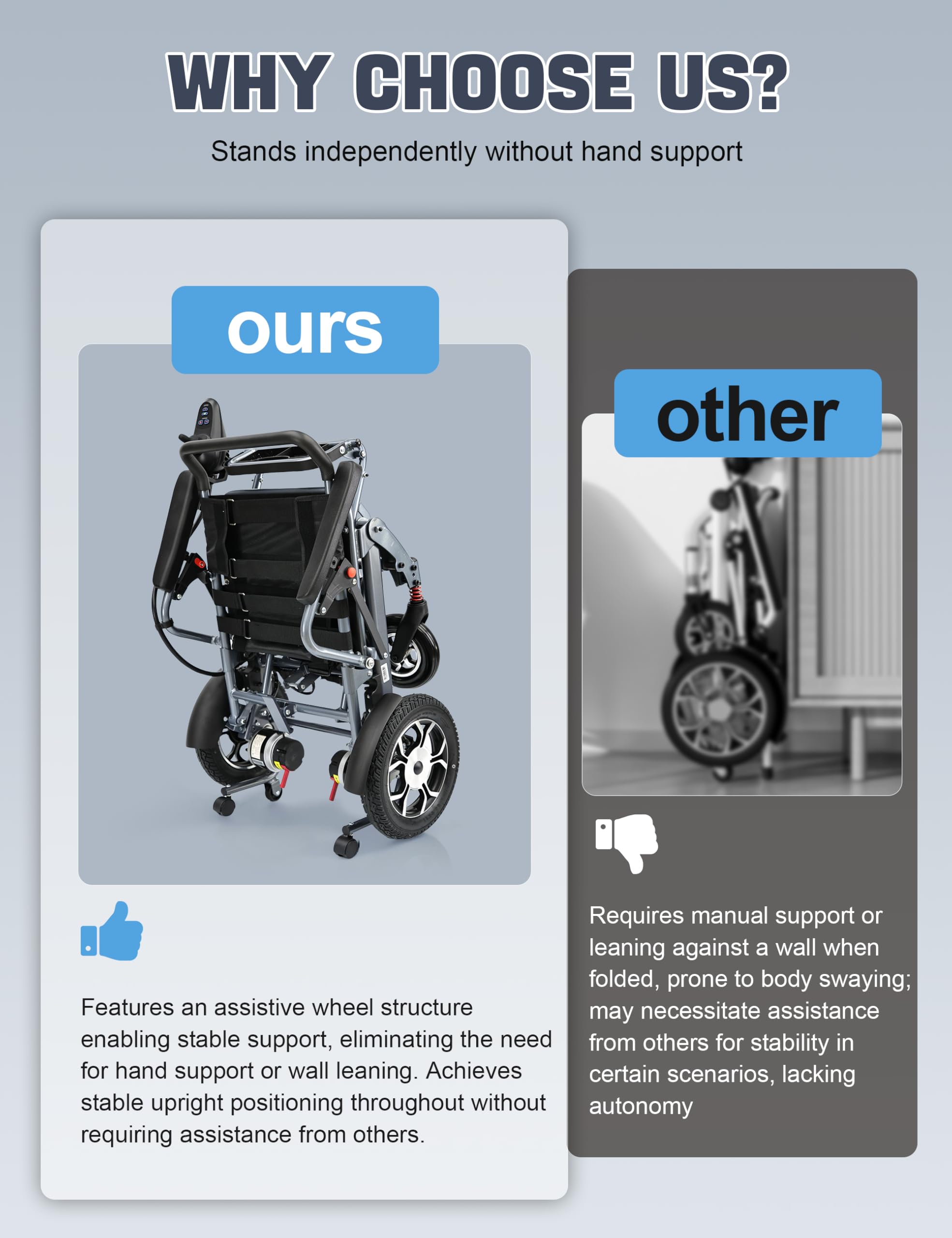 WHY CHOOSE US?

Stands independently without hand support

ours

Features an assistive wheel structure enabling stable support, eliminating the need for hand support or wall leaning. Achieves stable upright positioning throughout without requiring assistance from others.

other

Requires manual support or leaning against a wall when folded, prone to body swaying; may necessitate assistance from others for stability in certain scenarios, lacking autonomy